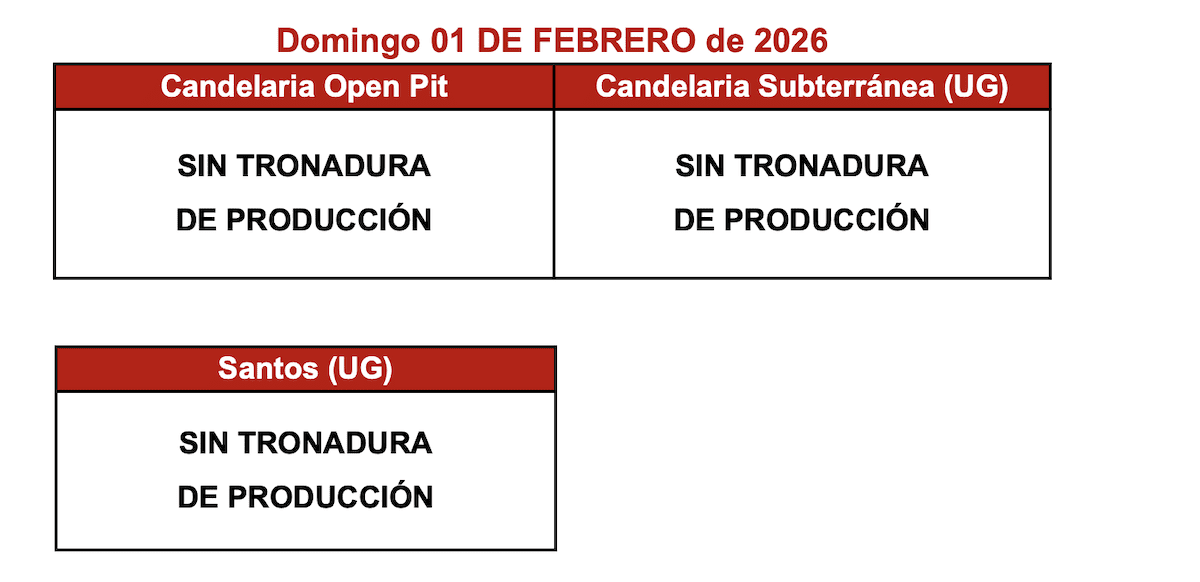 Domingo 01 DE FEBRERO de 2026

| Candelaria Open Pit | Candelaria Subterránea (UG) |
|---|---|
| SIN TRONADURA DE PRODUCCIÓN | SIN TRONADURA DE PRODUCCIÓN |

| Santos (UG) |
|---|
| SIN TRONADURA DE PRODUCCIÓN |